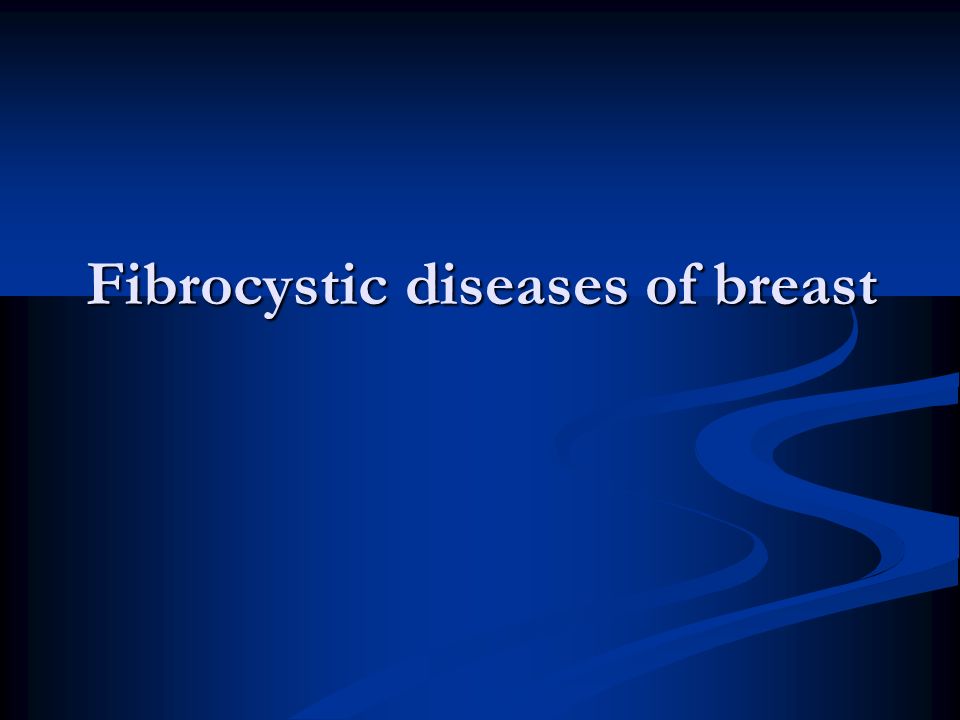 Fibrocystic diseases of breast